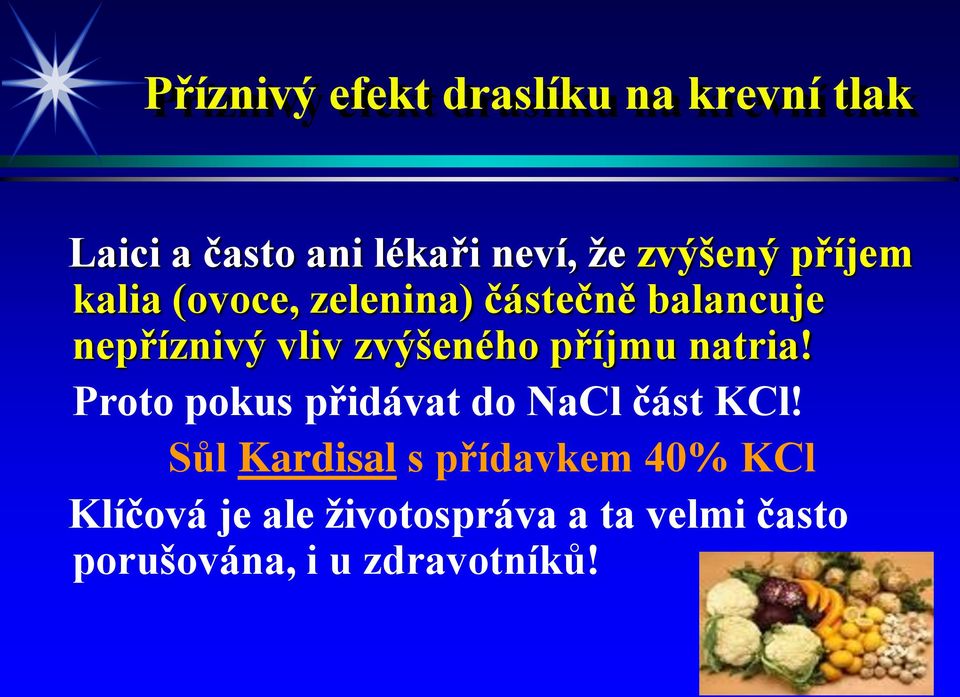 Příznivý efekt draslíku na krevní tlak

Laici a často ani lékaři neví, že zvýšený příjem kalia (ovoce, zelenina) částečně balancuje nepříznivý vliv zvýšeného příjmu natria!

Proto pokus přidávat do NaCl část KCl!

Sůl Kardisal s přídavkem 40% KCl

Klíčová je ale životospráva a ta velmi často porušována, i u zdravotníků!